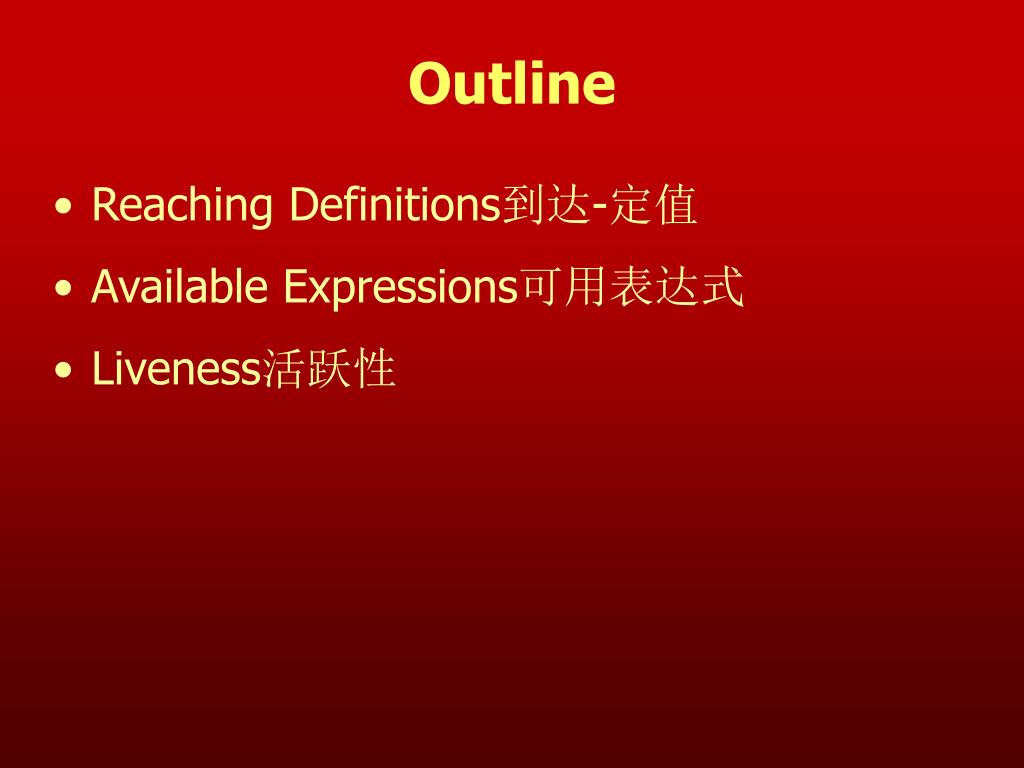 Outline

• Reaching Definitions到达-定值
• Available Expressions可用表达式
• Liveness活跃性